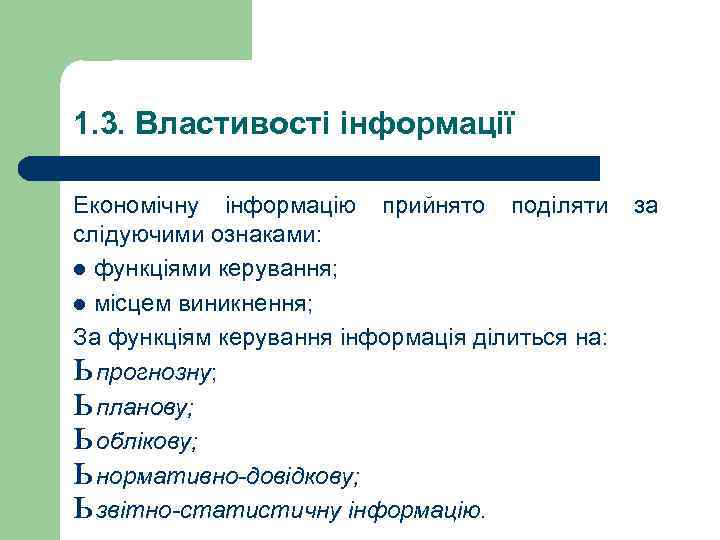 1.3. Властивості інформації

Економічну інформацію прийнято поділяти за слідуючими ознаками:

● функціями керування;

● місцем виникнення;

За функціям керування інформація ділиться на:

Ь прогнозну;

Ь планову;

Ь облікову;

Ь нормативно-довідкову;

Ь звітно-статистичну інформацію.